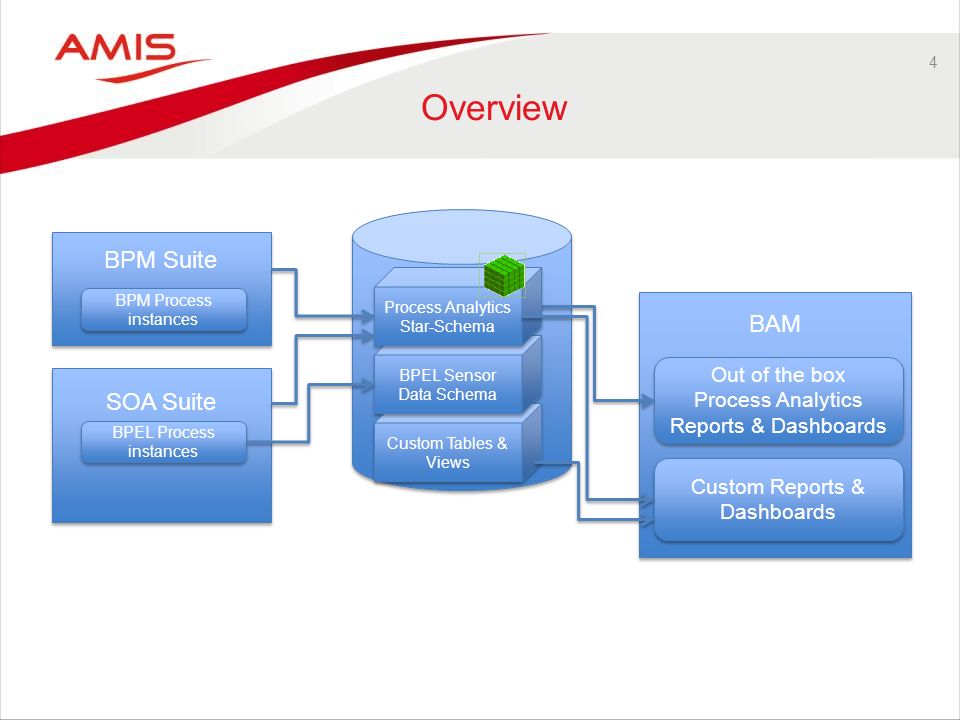 AMIS

4

Overview

BPM Suite

BPM Process instances

SOA Suite

BPEL Process instances

Process Analytics Star-Schema

BPEL Sensor Data Schema

Custom Tables & Views

BAM

Out of the box Process Analytics Reports & Dashboards

Custom Reports & Dashboards